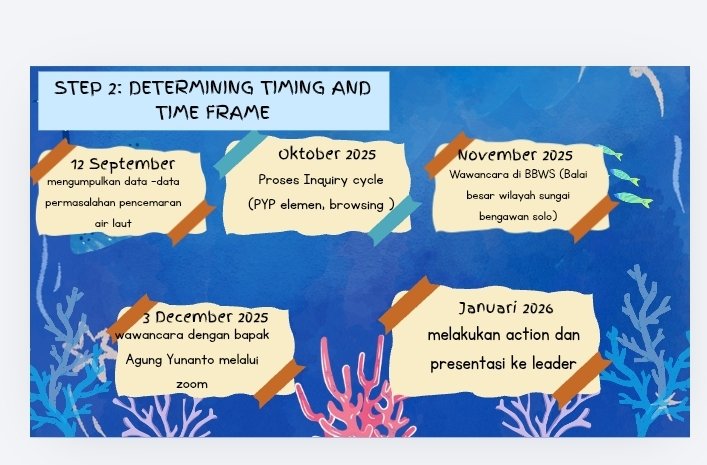 STEP 2: DETERMINING TIMING AND TIME FRAME

12 September
mengumpulkan data -data permasalahan pencemaran air laut

Oktober 2025
Proses Inquiry cycle
(PYP elemen, browsing )

November 2025
Wawancara di BBWS (Balai besar wilayah sungai bengawan solo)

3 December 2025
wawancara dengan bapak Agung Yunanto melalui zoom

Januari 2026
melakukan action dan presentasi ke leader